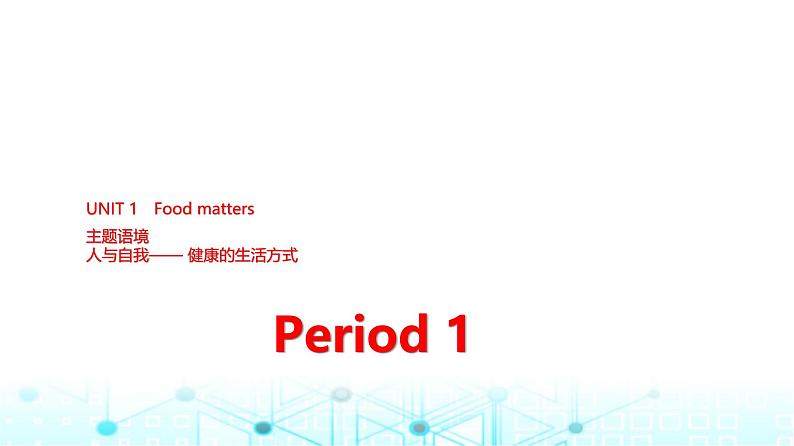 UNIT 1 Food matters

主题语境
人与自我—— 健康的生活方式

Period 1